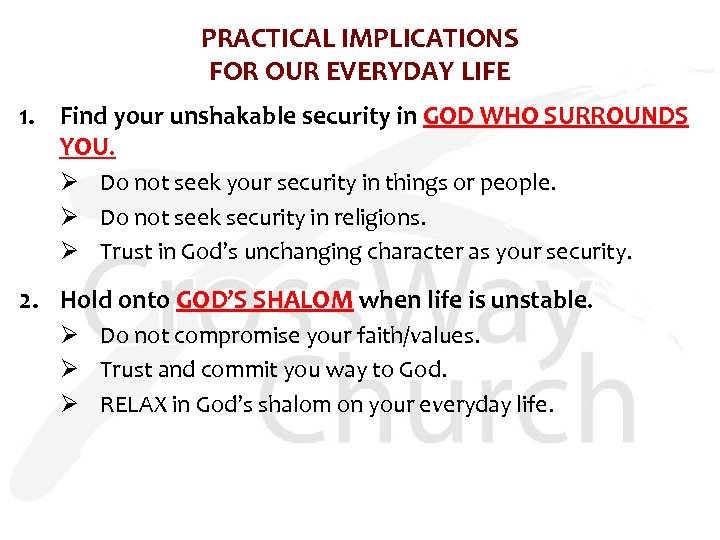 PRACTICAL IMPLICATIONS
FOR OUR EVERYDAY LIFE

1. Find your unshakable security in GOD WHO SURROUNDS YOU.
➢ Do not seek your security in things or people.
➢ Do not seek security in religions.
➢ Trust in God's unchanging character as your security.

2. Hold onto GOD'S SHALOM when life is unstable.
➢ Do not compromise your faith/values.
➢ Trust and commit you way to God.
➢ RELAX in God's shalom on your everyday life.

CrossWay
Church